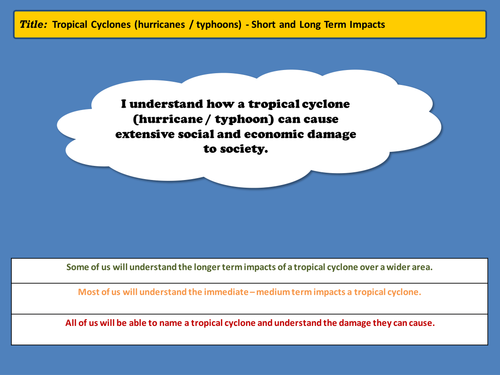 Title: Tropical Cyclones (hurricanes / typhoons) - Short and Long Term Impacts

I understand how a tropical cyclone (hurricane / typhoon) can cause extensive social and economic damage to society.

Some of us will understand the longer term impacts of a tropical cyclone over a wider area.

Most of us will understand the immediate – medium term impacts a tropical cyclone.

All of us will be able to name a tropical cyclone and understand the damage they can cause.